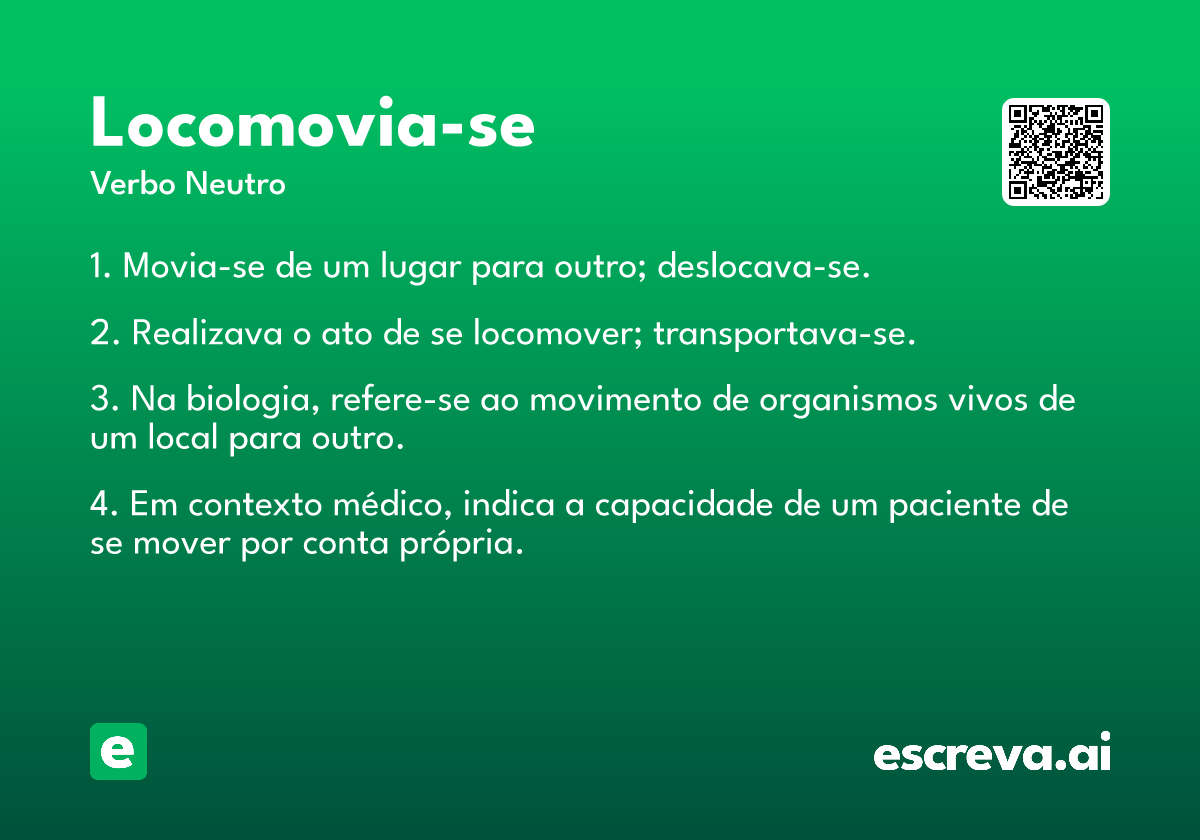 Locomovia-se
Verbo Neutro

1. Movia-se de um lugar para outro; deslocava-se.

2. Realizava o ato de se locomover; transportava-se.

3. Na biologia, refere-se ao movimento de organismos vivos de um local para outro.

4. Em contexto médico, indica a capacidade de um paciente de se mover por conta própria.

e

escreva.ai